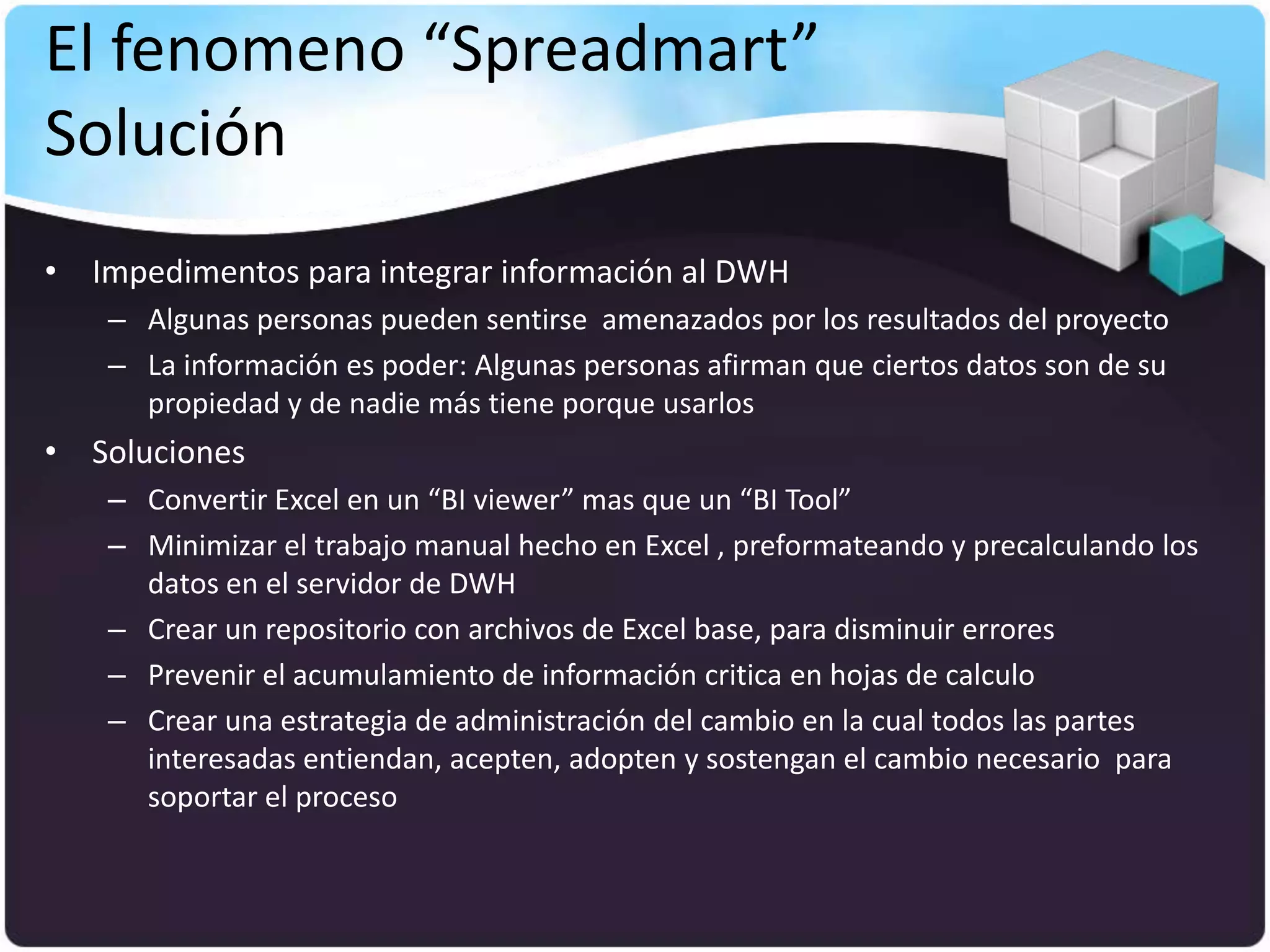 El fenomeno “Spreadmart” Solución

• Impedimentos para integrar información al DWH
– Algunas personas pueden sentirse amenazados por los resultados del proyecto
– La información es poder: Algunas personas afirman que ciertos datos son de su propiedad y de nadie más tiene porque usarlos
• Soluciones
– Convertir Excel en un “BI viewer” mas que un “BI Tool”
– Minimizar el trabajo manual hecho en Excel , preformateando y precalculando los datos en el servidor de DWH
– Crear un repositorio con archivos de Excel base, para disminuir errores
– Prevenir el acumulamiento de información critica en hojas de calculo
– Crear una estrategia de administración del cambio en la cual todos las partes interesadas entiendan, acepten, adopten y sostengan el cambio necesario para soportar el proceso